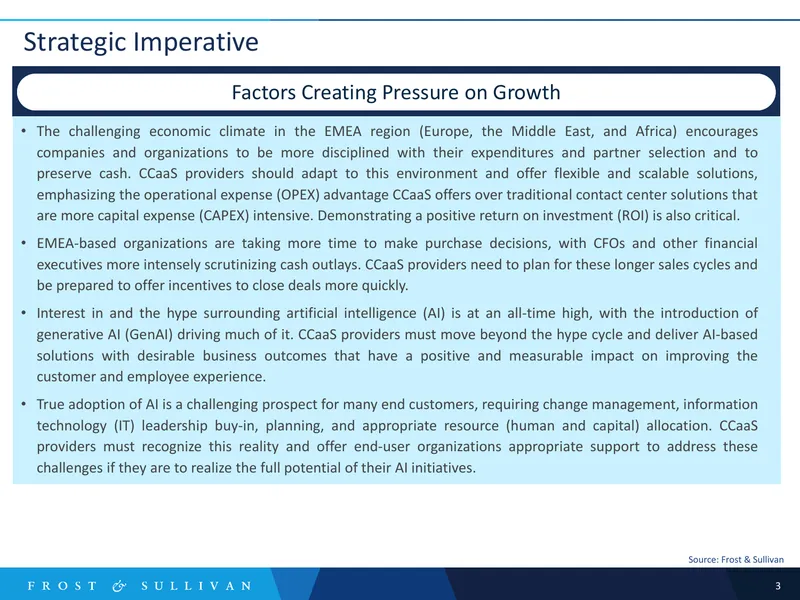 Strategic Imperative

Factors Creating Pressure on Growth

• The challenging economic climate in the EMEA region (Europe, the Middle East, and Africa) encourages companies and organizations to be more disciplined with their expenditures and partner selection and to preserve cash. CCaaS providers should adapt to this environment and offer flexible and scalable solutions, emphasizing the operational expense (OPEX) advantage CCaaS offers over traditional contact center solutions that are more capital expense (CAPEX) intensive. Demonstrating a positive return on investment (ROI) is also critical.

• EMEA-based organizations are taking more time to make purchase decisions, with CFOs and other financial executives more intensely scrutinizing cash outlays. CCaaS providers need to plan for these longer sales cycles and be prepared to offer incentives to close deals more quickly.

• Interest in and the hype surrounding artificial intelligence (AI) is at an all-time high, with the introduction of generative AI (GenAI) driving much of it. CCaaS providers must move beyond the hype cycle and deliver AI-based solutions with desirable business outcomes that have a positive and measurable impact on improving the customer and employee experience.

• True adoption of AI is a challenging prospect for many end customers, requiring change management, information technology (IT) leadership buy-in, planning, and appropriate resource (human and capital) allocation. CCaaS providers must recognize this reality and offer end-user organizations appropriate support to address these challenges if they are to realize the full potential of their AI initiatives.

Source: Frost & Sullivan

FROST & SULLIVAN

3